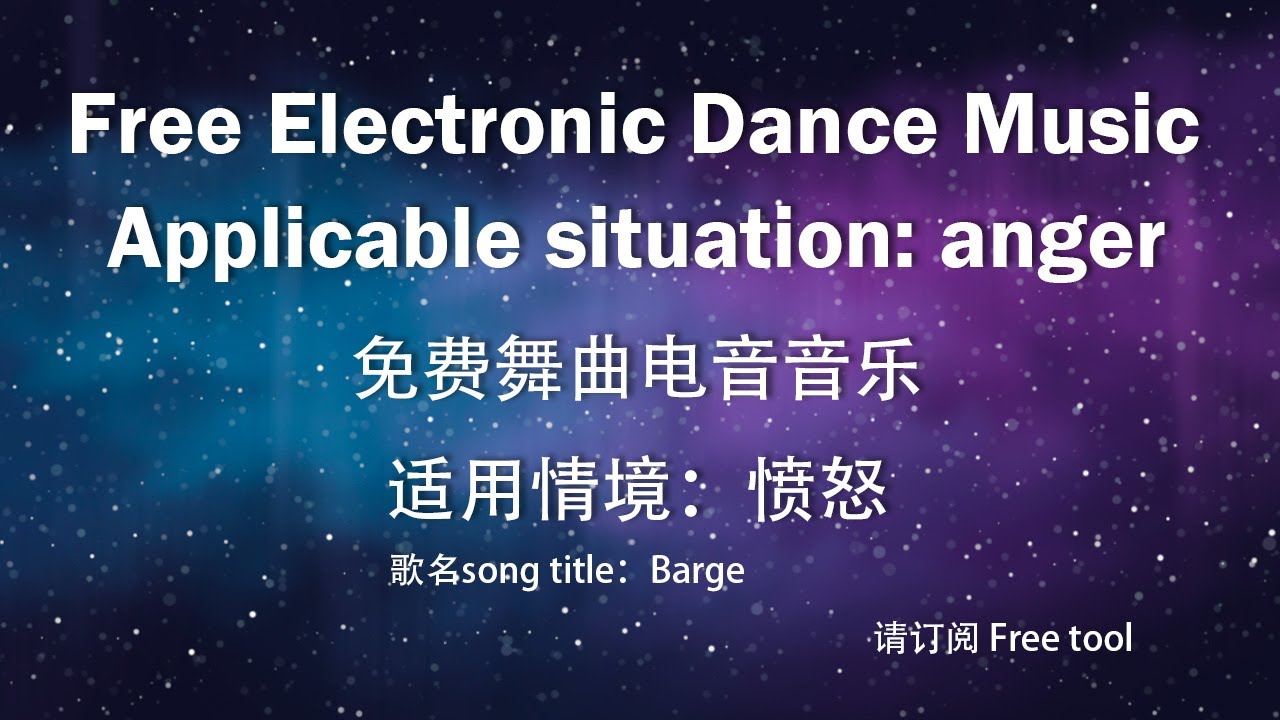 Free Electronic Dance Music
Applicable situation: anger

免费舞曲电音音乐

适用情境：愤怒

歌名song title：Barge

请订阅 Free tool